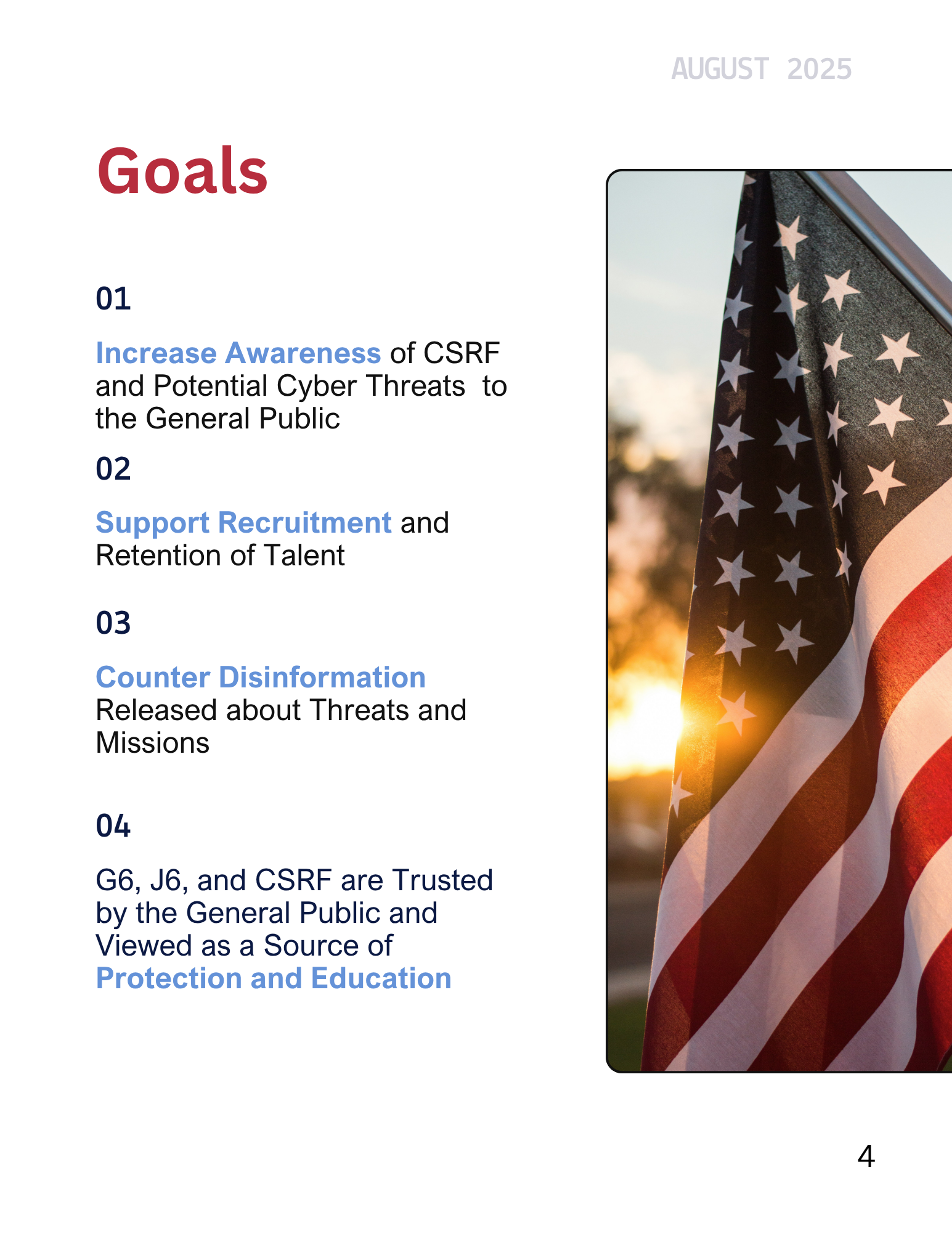 AUGUST 2025

Goals

01

Increase Awareness of CSRF and Potential Cyber Threats to the General Public

02

Support Recruitment and Retention of Talent

03

Counter Disinformation Released about Threats and Missions

04

G6, J6, and CSRF are Trusted by the General Public and Viewed as a Source of Protection and Education

4